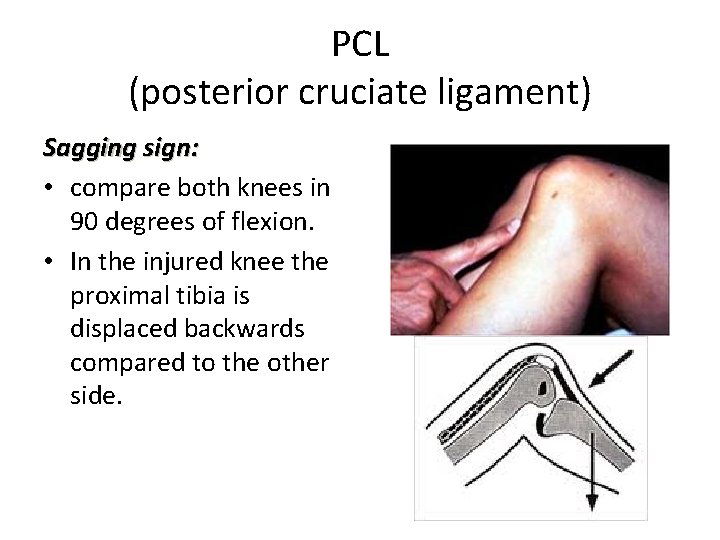 PCL
(posterior cruciate ligament)

Sagging sign:

• compare both knees in 90 degrees of flexion.
• In the injured knee the proximal tibia is displaced backwards compared to the other side.